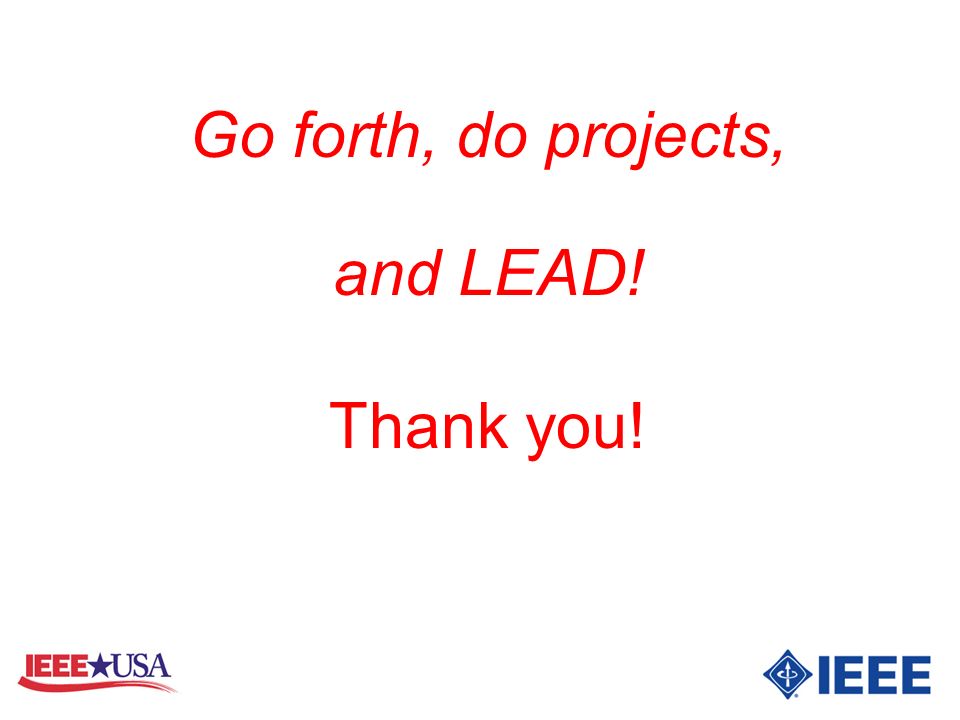 Go forth, do projects,

and LEAD!

Thank you!

IEEE★USA

IEEE